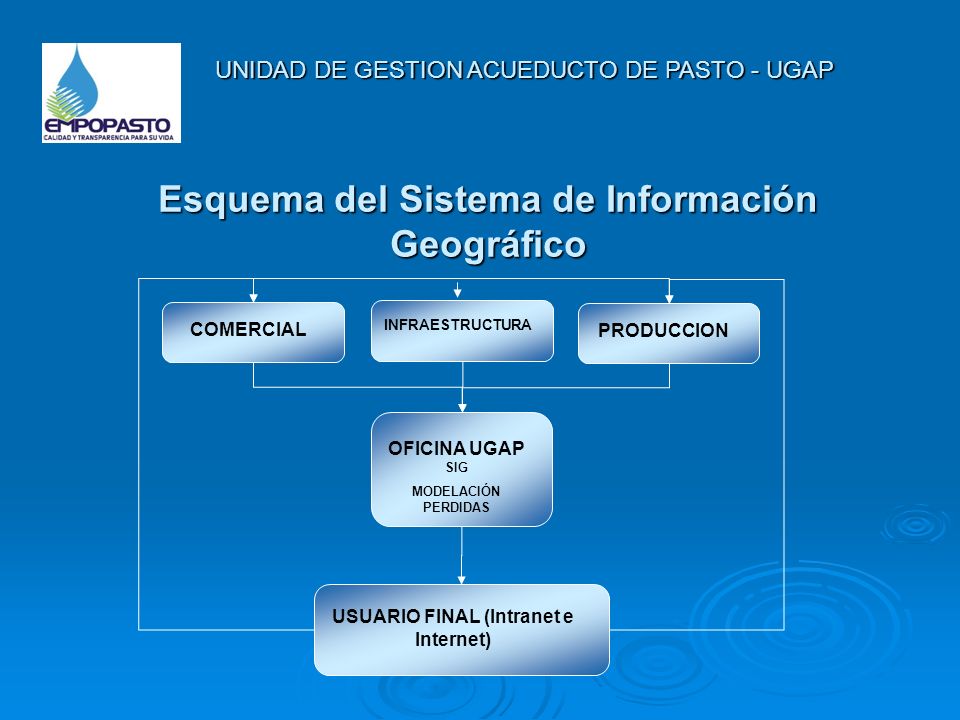 EMPOPASTO
CALIDAD Y TRANSPARENCIA PARA SU VIDA

UNIDAD DE GESTION ACUEDUCTO DE PASTO - UGAP

Esquema del Sistema de Información Geográfico

COMERCIAL

INFRAESTRUCTURA

PRODUCCION

OFICINA UGAP
SIG
MODELACIÓN
PERDIDAS

USUARIO FINAL (Intranet e Internet)